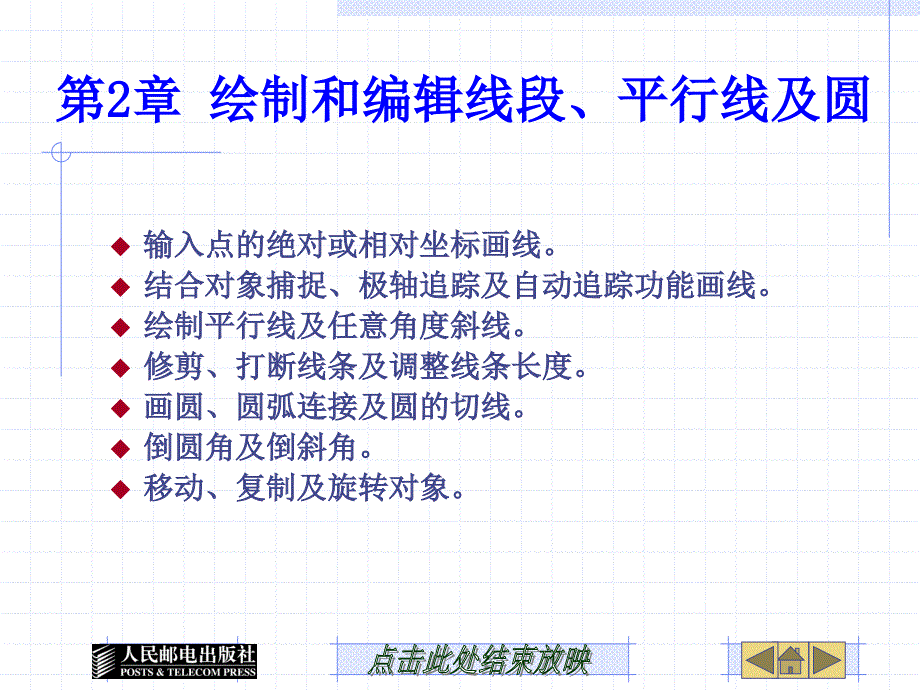 第2章 绘制和编辑线段、平行线及圆

◆ 输入点的绝对或相对坐标画线。
◆ 结合对象捕捉、极轴追踪及自动追踪功能画线。
◆ 绘制平行线及任意角度斜线。
◆ 修剪、打断线条及调整线条长度。
◆ 画圆、圆弧连接及圆的切线。
◆ 倒圆角及倒斜角。
◆ 移动、复制及旋转对象。

人民邮电出版社
POSTS & TELECOM PRESS

点击此处结束放映